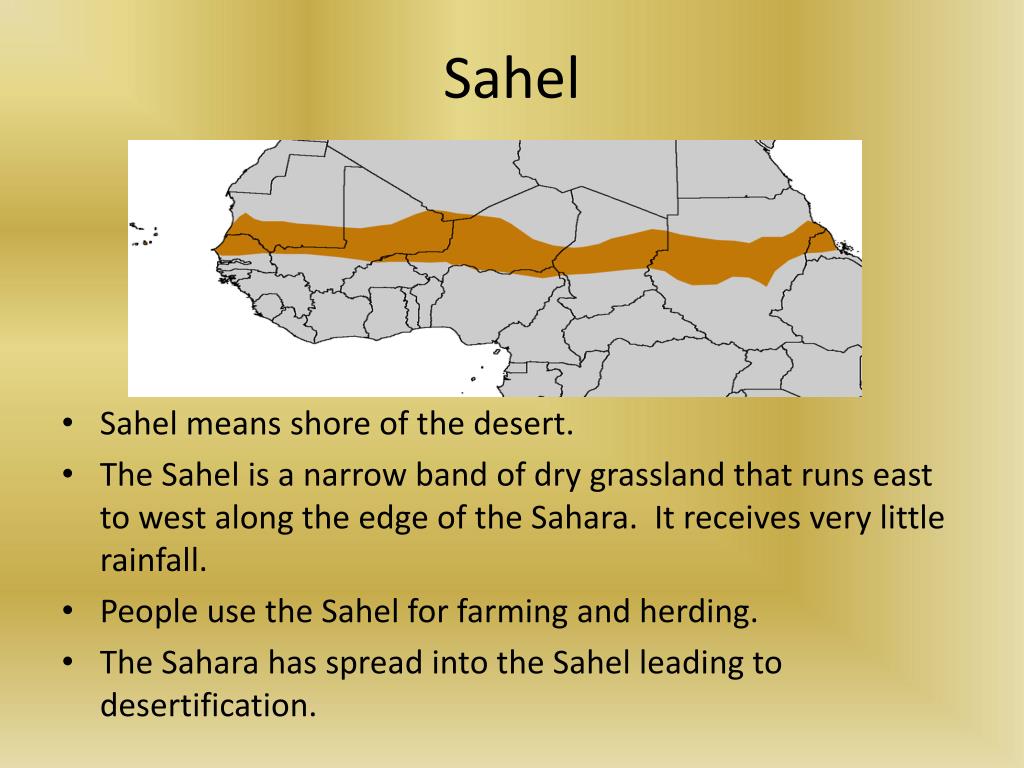 Sahel

• Sahel means shore of the desert.
• The Sahel is a narrow band of dry grassland that runs east to west along the edge of the Sahara. It receives very little rainfall.
• People use the Sahel for farming and herding.
• The Sahara has spread into the Sahel leading to desertification.